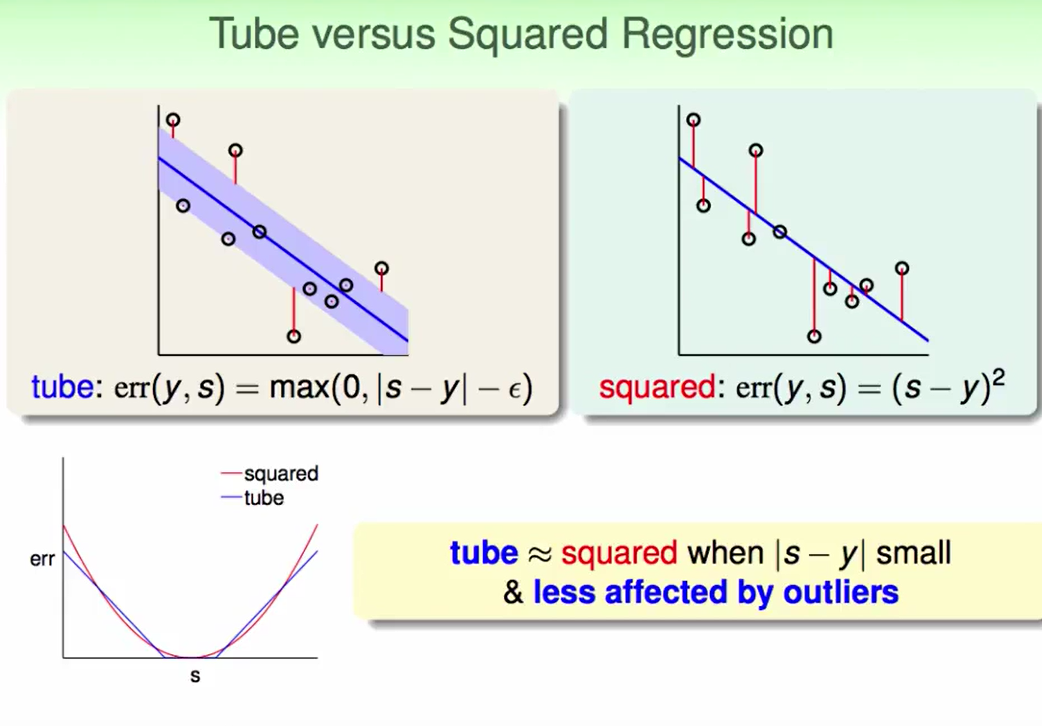 Tube versus Squared Regression

tube: $\text{err}(y, s) = \max(0, |s - y| - \epsilon)$

squared: $\text{err}(y, s) = (s - y)^2$

squared
tube
err
s

tube $\approx$ squared when $|s - y|$ small
& less affected by outliers